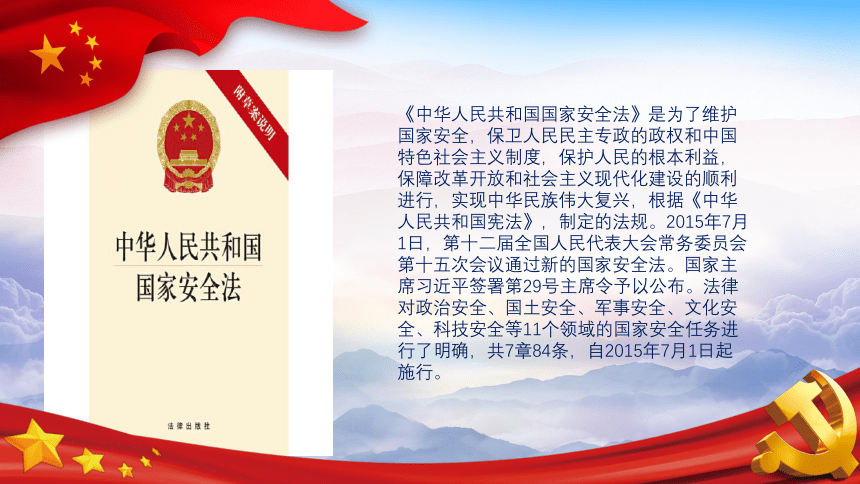 附草案说明

中华人民共和国
国家安全法

法律出版社

《中华人民共和国国家安全法》是为了维护国家安全，保卫人民民主专政的政权和中国特色社会主义制度，保护人民的根本利益，保障改革开放和社会主义现代化建设的顺利进行，实现中华民族伟大复兴，根据《中华人民共和国宪法》，制定的法规。2015年7月1日，第十二届全国人民代表大会常务委员会第十五次会议通过新的国家安全法。国家主席习近平签署第29号主席令予以公布。法律对政治安全、国土安全、军事安全、文化安全、科技安全等11个领域的国家安全任务进行了明确，共7章84条，自2015年7月1日起施行。